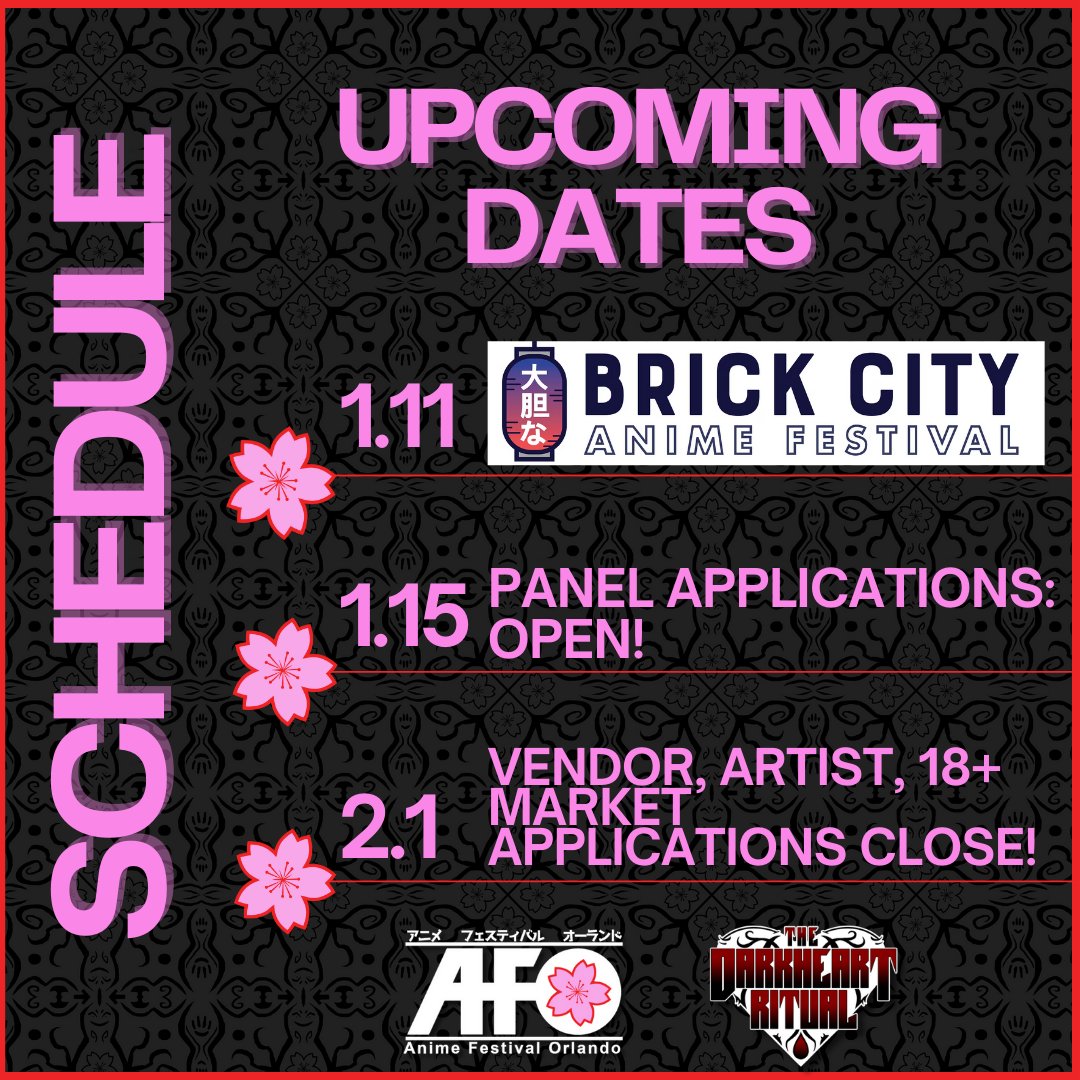 SCHEDULE

UPCOMING DATES

1.11 大胆な BRICK CITY ANIME FESTIVAL

1.15 PANEL APPLICATIONS: OPEN!

2.1 VENDOR, ARTIST, 18+ MARKET APPLICATIONS CLOSE!

アニメ フェスティバル オーランド
AFO
Anime Festival Orlando

THE DARKHEART RITUAL